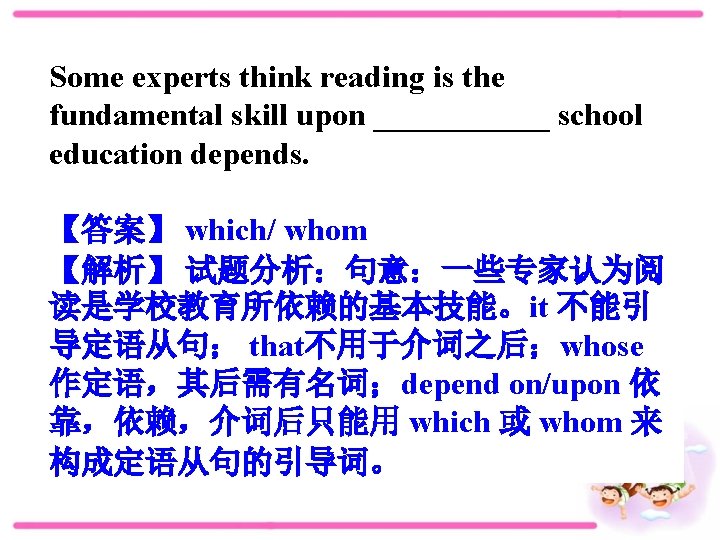 Some experts think reading is the fundamental skill upon ____________ school education depends.

【答案】 which/ whom
【解析】 试题分析：句意：一些专家认为阅读是学校教育所依赖的基本技能。it 不能引导定语从句； that不用于介词之后；whose 作定语，其后需有名词；depend on/upon 依靠，依赖，介词后只能用 which 或 whom 来构成定语从句的引导词。